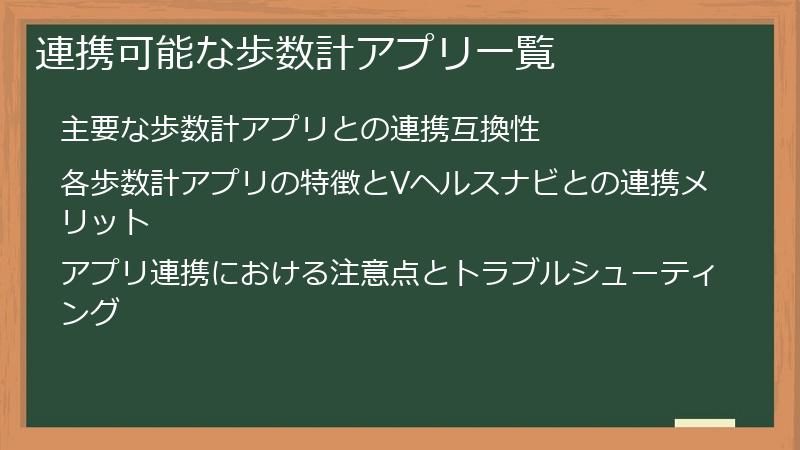 連携可能な歩数計アプリ一覧

主要な歩数計アプリとの連携互換性

各歩数計アプリの特徴とVヘルスナビとの連携メリット

アプリ連携における注意点とトラブルシューティング